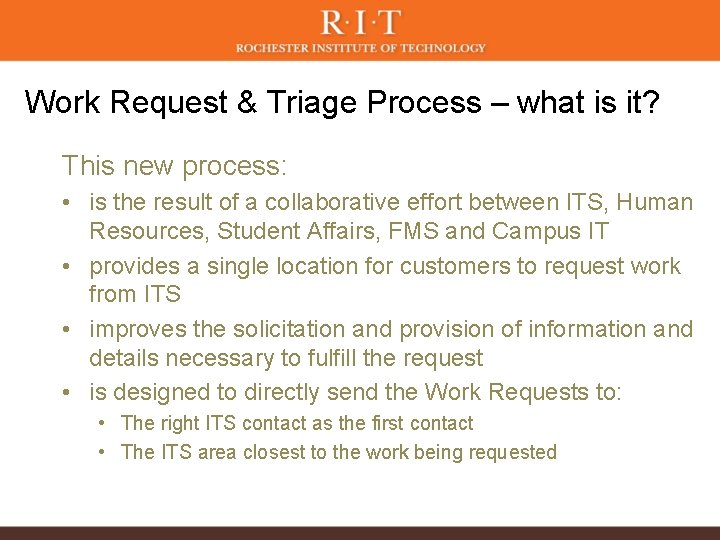 R·I·T
ROCHESTER INSTITUTE OF TECHNOLOGY

Work Request & Triage Process – what is it?

This new process:

• is the result of a collaborative effort between ITS, Human Resources, Student Affairs, FMS and Campus IT
• provides a single location for customers to request work from ITS
• improves the solicitation and provision of information and details necessary to fulfill the request
• is designed to directly send the Work Requests to:
  • The right ITS contact as the first contact
  • The ITS area closest to the work being requested